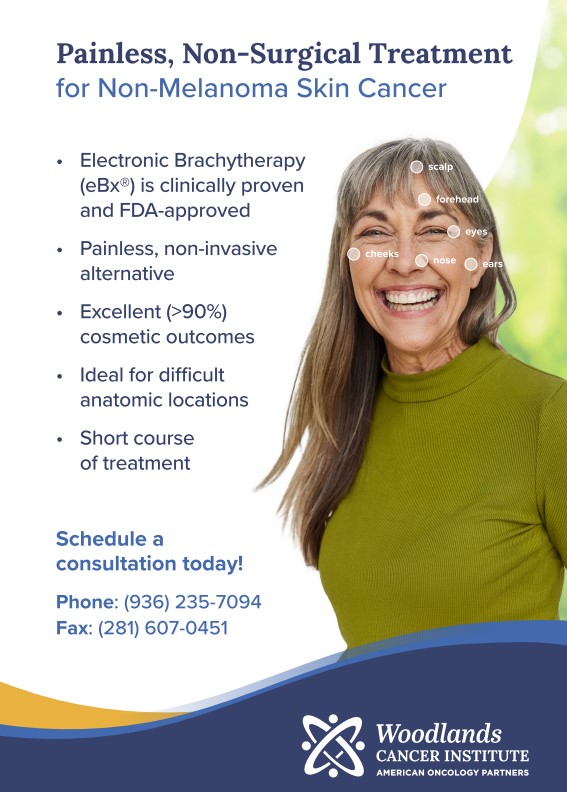 Painless, Non-Surgical Treatment
for Non-Melanoma Skin Cancer

• Electronic Brachytherapy (eBx®) is clinically proven and FDA-approved

• Painless, non-invasive alternative

• Excellent (>90%) cosmetic outcomes

• Ideal for difficult anatomic locations

• Short course of treatment

scalp
forehead
eyes
cheeks
nose
ears

Schedule a consultation today!

Phone: (936) 235-7094
Fax: (281) 607-0451

Woodlands
CANCER INSTITUTE
AMERICAN ONCOLOGY PARTNERS